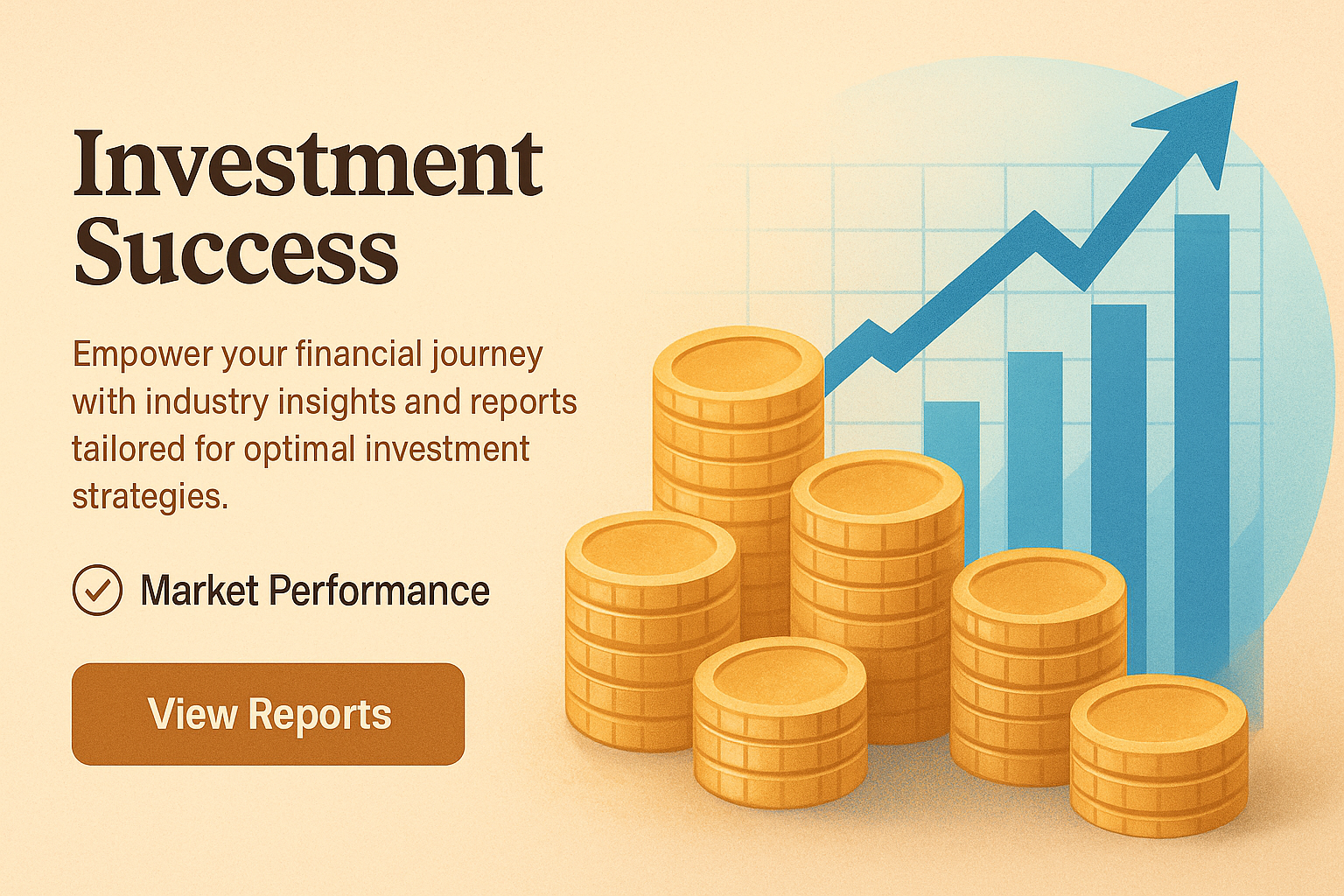 Investment Success

Empower your financial journey with industry insights and reports tailored for optimal investment strategies.

Market Performance

View Reports